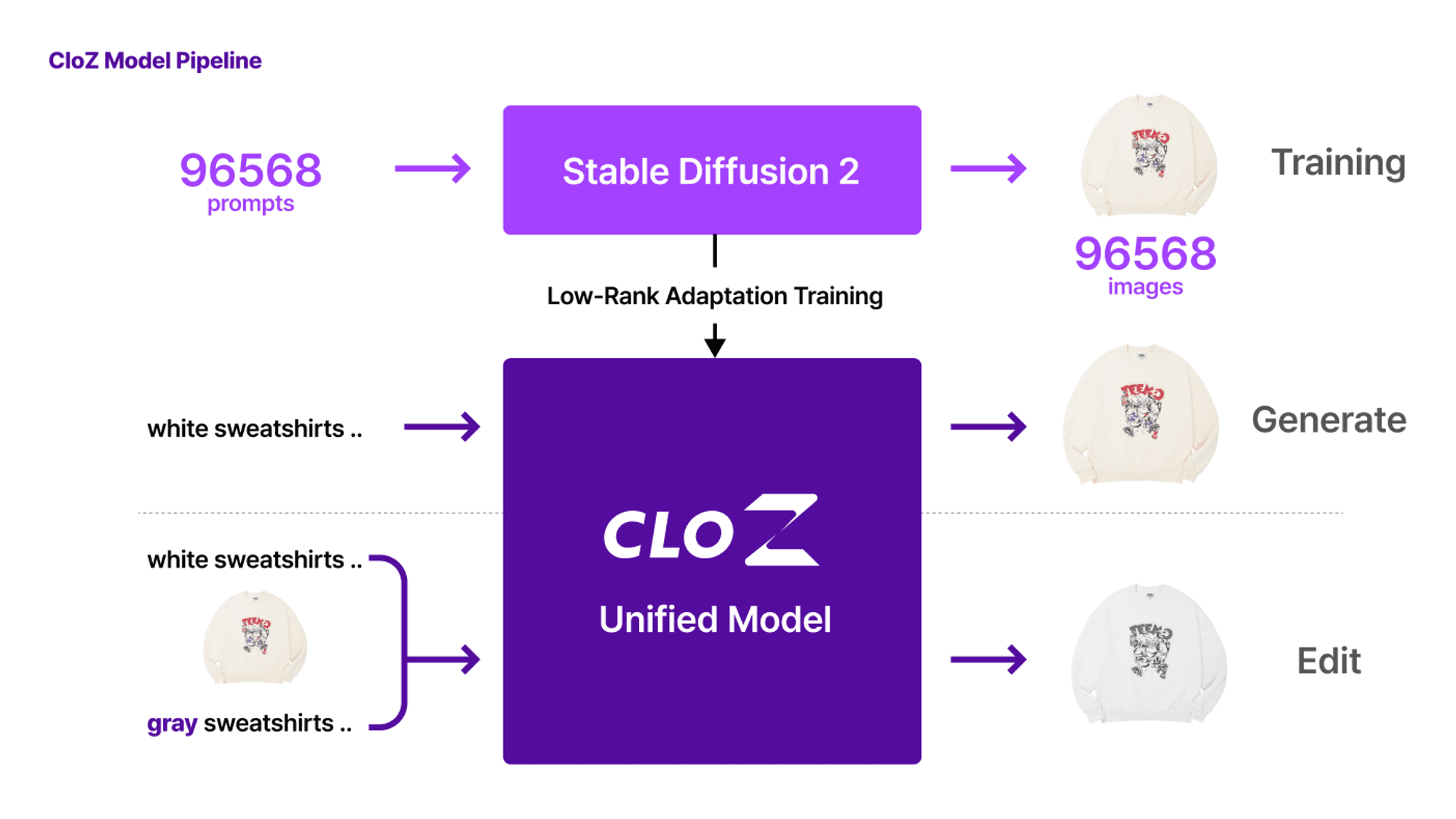 CloZ Model Pipeline

96568
prompts

Stable Diffusion 2

TEENG

96568
images

Training

Low-Rank Adaptation Training

white sweatshirts ..

CLOZ
Unified Model

TEENG

Generate

white sweatshirts ..

TEENG

gray sweatshirts ..

TEENG

Edit